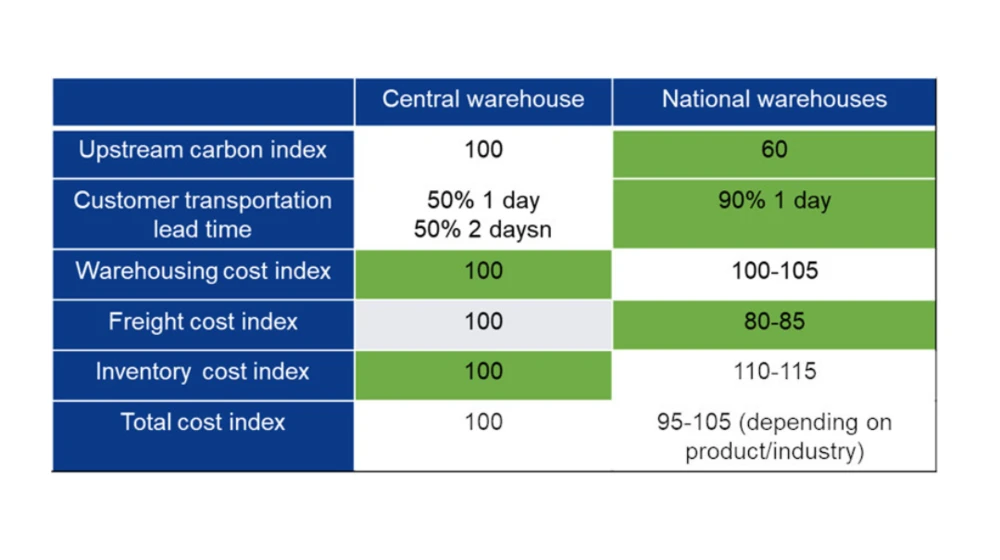 | | Central warehouse | National warehouses |
|---|---|---|
| Upstream carbon index | 100 | 60 |
| Customer transportation lead time | 50% 1 day 50% 2 daysn | 90% 1 day |
| Warehousing cost index | 100 | 100-105 |
| Freight cost index | 100 | 80-85 |
| Inventory cost index | 100 | 110-115 |
| Total cost index | 100 | 95-105 (depending on product/industry) |